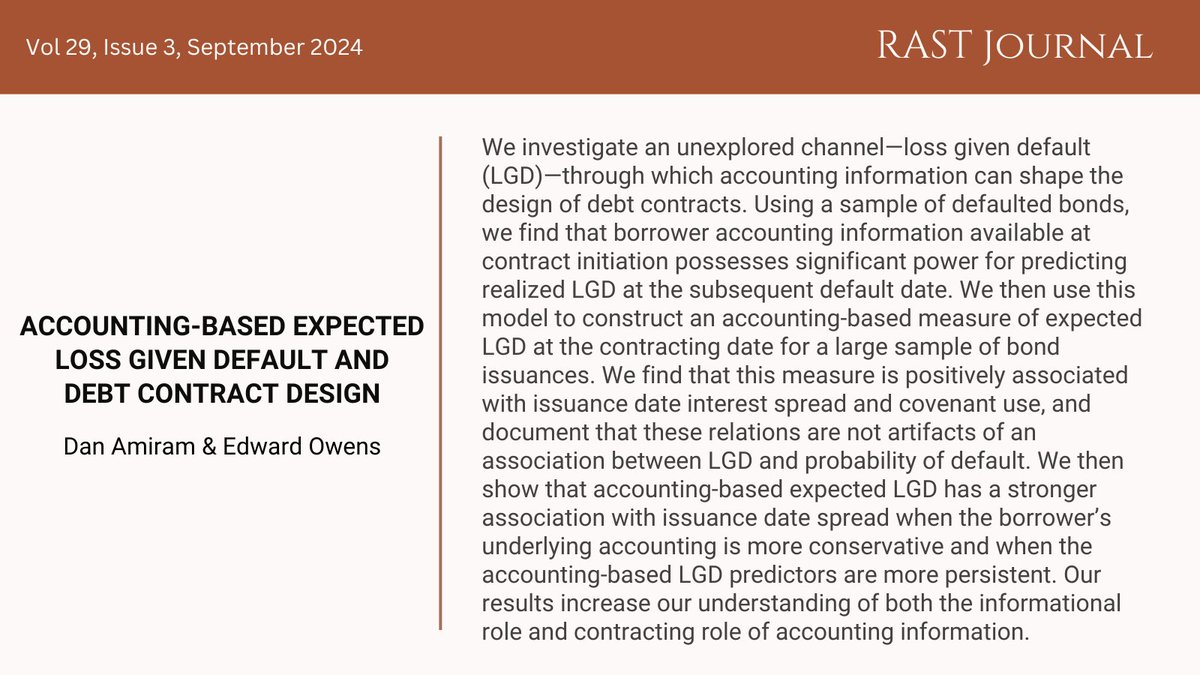 Vol 29, Issue 3, September 2024

RAST Journal

ACCOUNTING-BASED EXPECTED LOSS GIVEN DEFAULT AND DEBT CONTRACT DESIGN

Dan Amiram & Edward Owens

We investigate an unexplored channel—loss given default (LGD)—through which accounting information can shape the design of debt contracts. Using a sample of defaulted bonds, we find that borrower accounting information available at contract initiation possesses significant power for predicting realized LGD at the subsequent default date. We then use this model to construct an accounting-based measure of expected LGD at the contracting date for a large sample of bond issuances. We find that this measure is positively associated with issuance date interest spread and covenant use, and document that these relations are not artifacts of an association between LGD and probability of default. We then show that accounting-based expected LGD has a stronger association with issuance date spread when the borrower's underlying accounting is more conservative and when the accounting-based LGD predictors are more persistent. Our results increase our understanding of both the informational role and contracting role of accounting information.